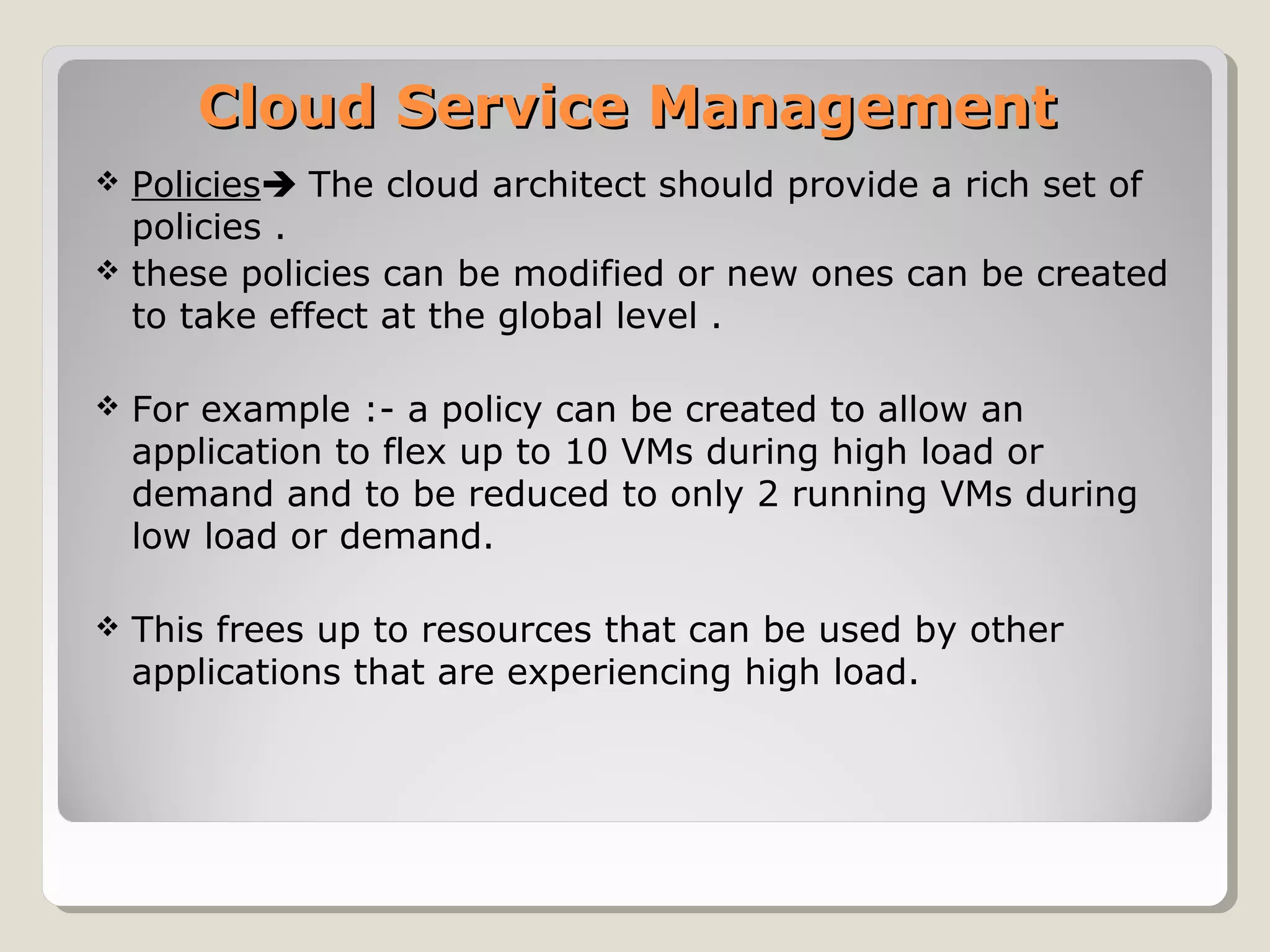 Cloud Service Management

❖ Policies➔ The cloud architect should provide a rich set of policies .

❖ these policies can be modified or new ones can be created to take effect at the global level .

❖ For example :- a policy can be created to allow an application to flex up to 10 VMs during high load or demand and to be reduced to only 2 running VMs during low load or demand.

❖ This frees up to resources that can be used by other applications that are experiencing high load.